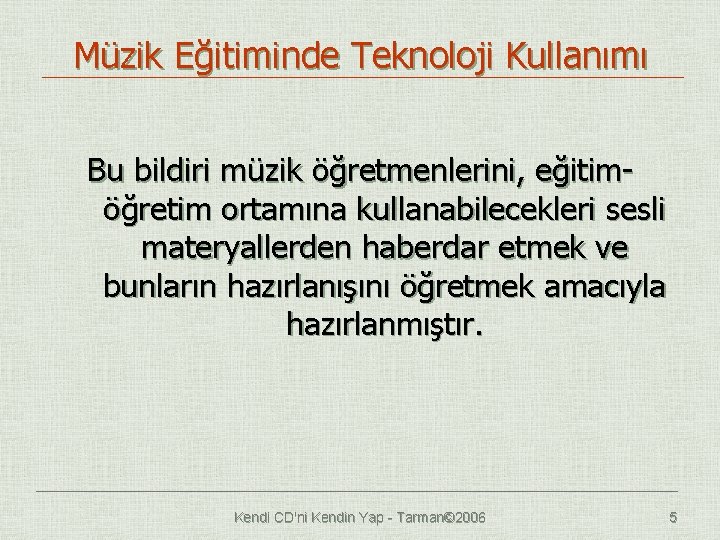 Müzik Eğitiminde Teknoloji Kullanımı

Bu bildiri müzik öğretmenlerini, eğitim-öğretim ortamına kullanabilecekleri sesli materyallerden haberdar etmek ve bunların hazırlanışını öğretmek amacıyla hazırlanmıştır.

Kendi CD'ni Kendin Yap - Tarman©2006

5